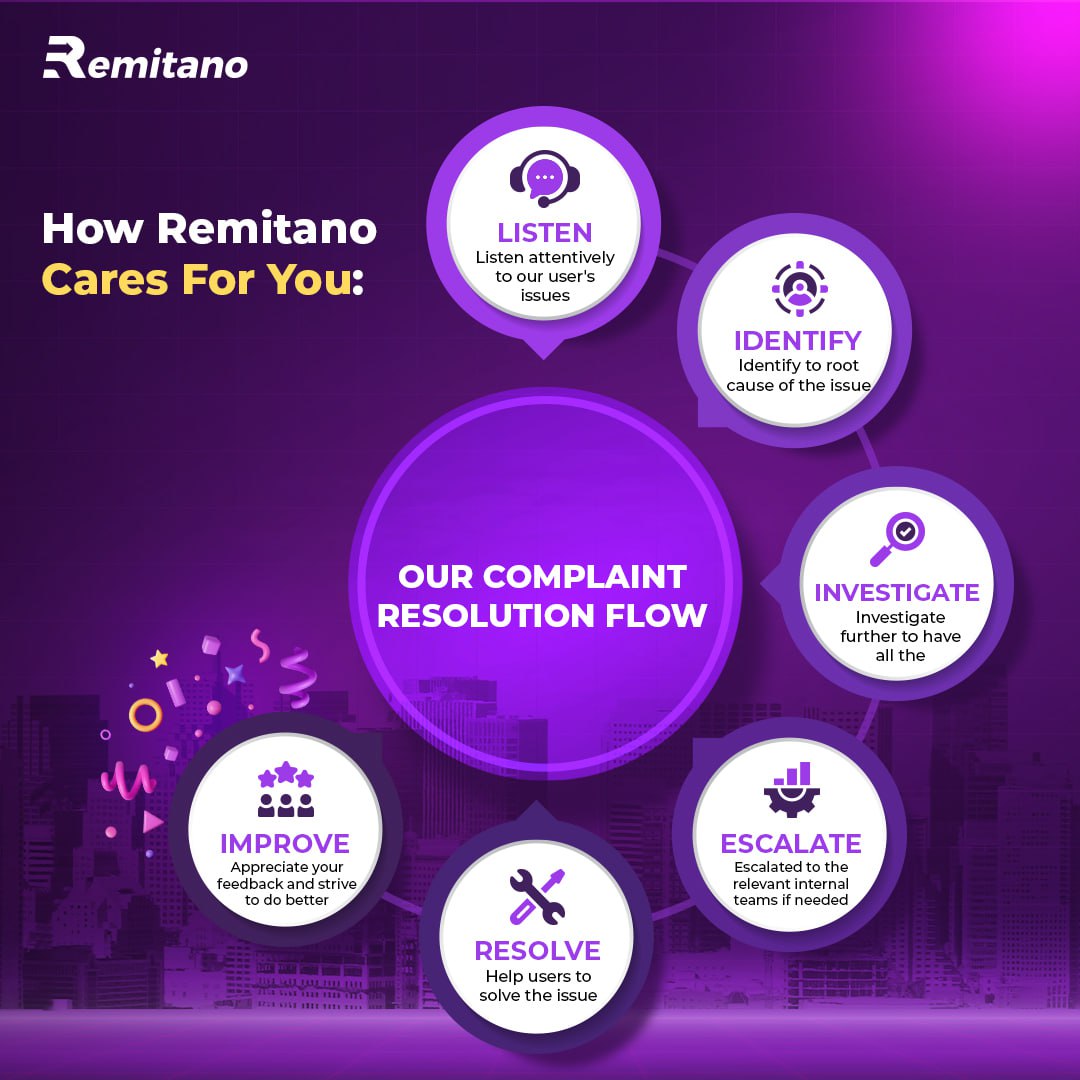 Remitano

How Remitano Cares For You:

LISTEN
Listen attentively to our user's issues

IDENTIFY
Identify to root cause of the issue

OUR COMPLAINT RESOLUTION FLOW

INVESTIGATE
Investigate further to have all the

ESCALATE
Escalated to the relevant internal teams if needed

RESOLVE
Help users to solve the issue

IMPROVE
Appreciate your feedback and strive to do better